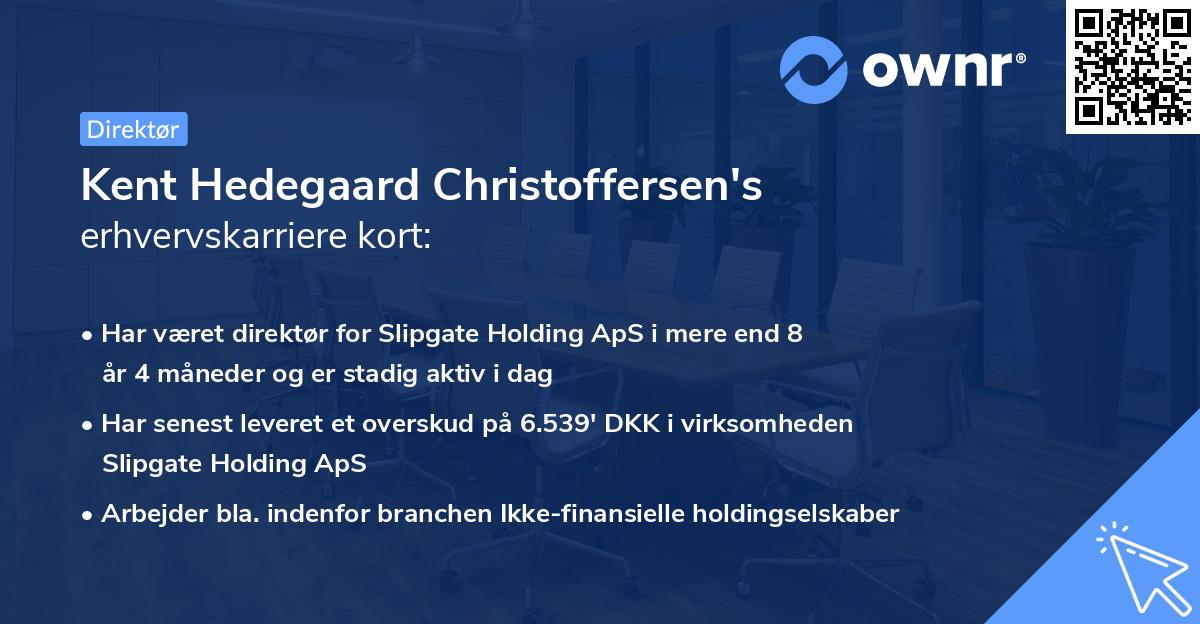 ownr®

Direktør

Kent Hedegaard Christoffersen's
erhvervskarriere kort:

• Har været direktør for Slipgate Holding ApS i mere end 8 år 4 måneder og er stadig aktiv i dag

• Har senest leveret et overskud på 6.539' DKK i virksomheden Slipgate Holding ApS

• Arbejder bla. indenfor branchen Ikke-finansielle holdingselskaber